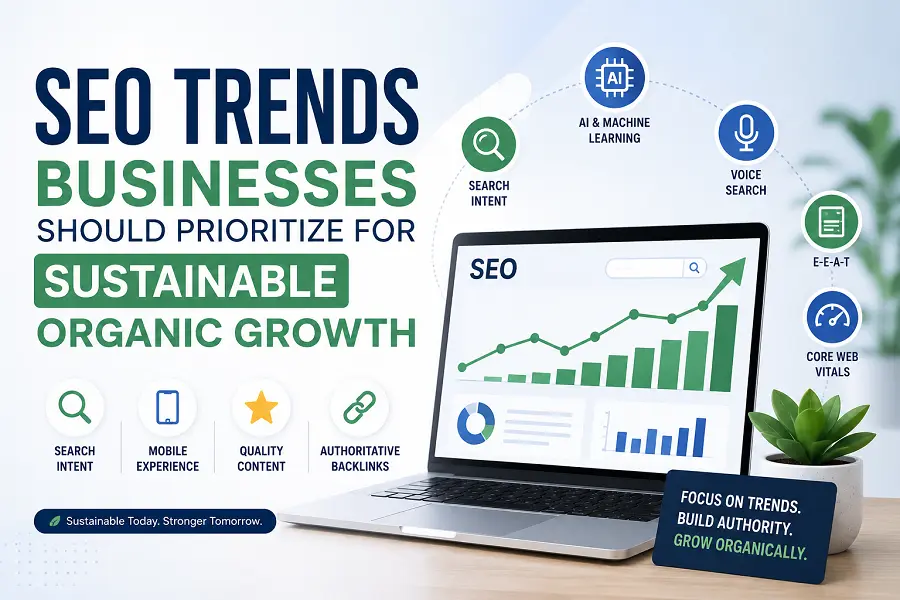 SEO TRENDS BUSINESSES SHOULD PRIORITIZE FOR SUSTAINABLE ORGANIC GROWTH

SEARCH INTENT

MOBILE EXPERIENCE

QUALITY CONTENT

AUTHORITATIVE BACKLINKS

Sustainable Today. Stronger Tomorrow.

SEARCH INTENT

AI

AI & MACHINE LEARNING

VOICE SEARCH

E-E-A-T

CORE WEB VITALS

SEO

FOCUS ON TRENDS. BUILD AUTHORITY. GROW ORGANICALLY.